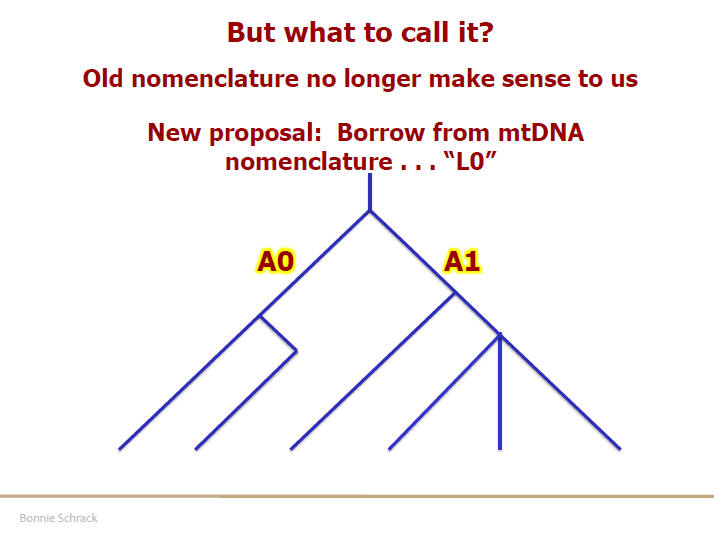 But what to call it?

Old nomenclature no longer make sense to us

New proposal: Borrow from mtDNA nomenclature . . . “L0”

A0

A1

Bonnie Schrack